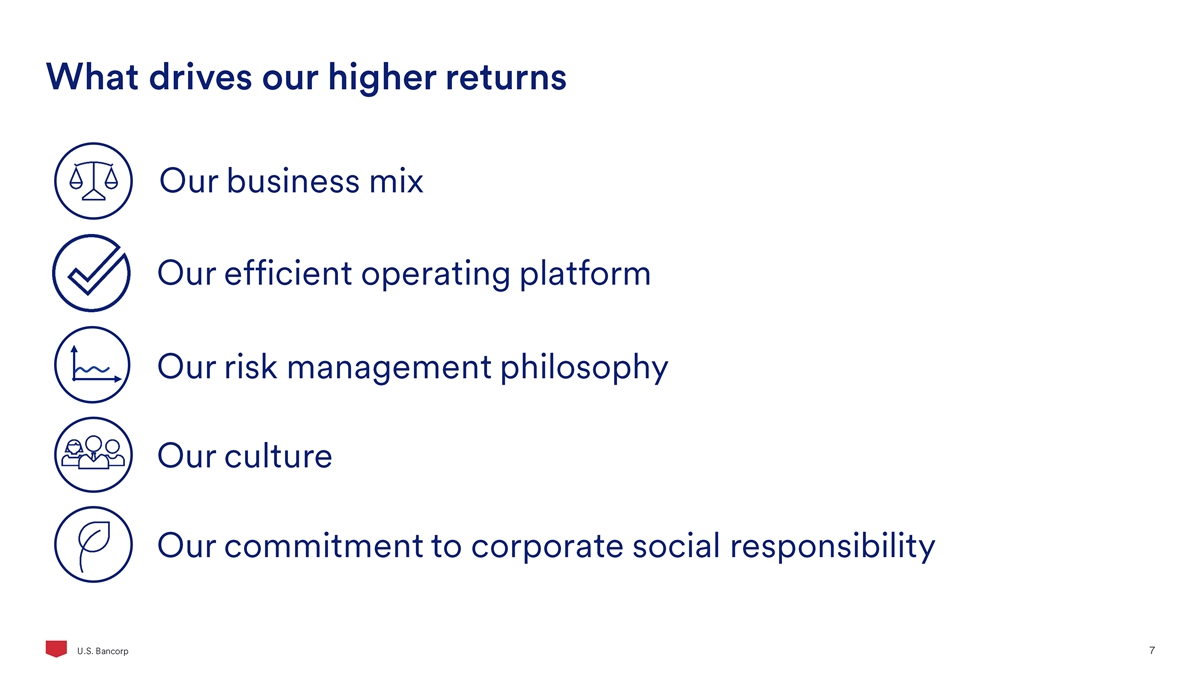 What drives our higher returns

Our business mix

Our efficient operating platform

Our risk management philosophy

Our culture

Our commitment to corporate social responsibility

U.S. Bancorp

7